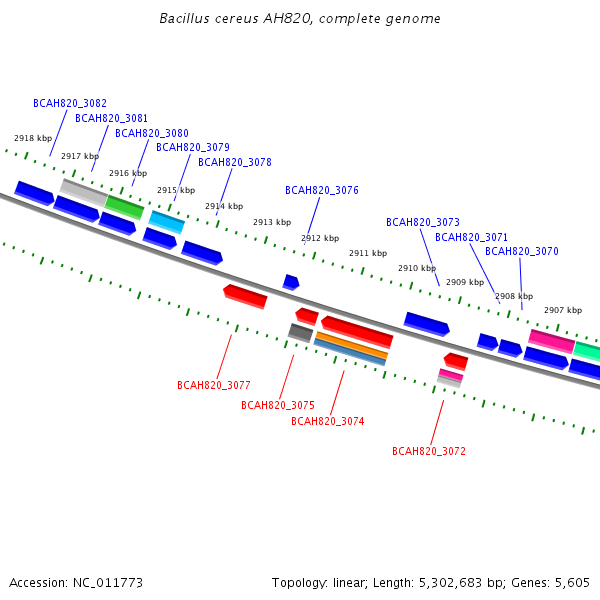 Bacillus cereus AH820, complete genome

BCAH820_3082
BCAH820_3081
BCAH820_3080
BCAH820_3079
BCAH820_3078
BCAH820_3076
BCAH820_3073
BCAH820_3071
BCAH820_3070

2918 kbp
2917 kbp
2916 kbp
2915 kbp
2914 kbp
2913 kbp
2912 kbp
2911 kbp
2910 kbp
2909 kbp
2908 kbp
2907 kbp

BCAH820_3077
BCAH820_3075
BCAH820_3074
BCAH820_3072

Accession: NC_011773

Topology: linear; Length: 5,302,683 bp; Genes: 5,605